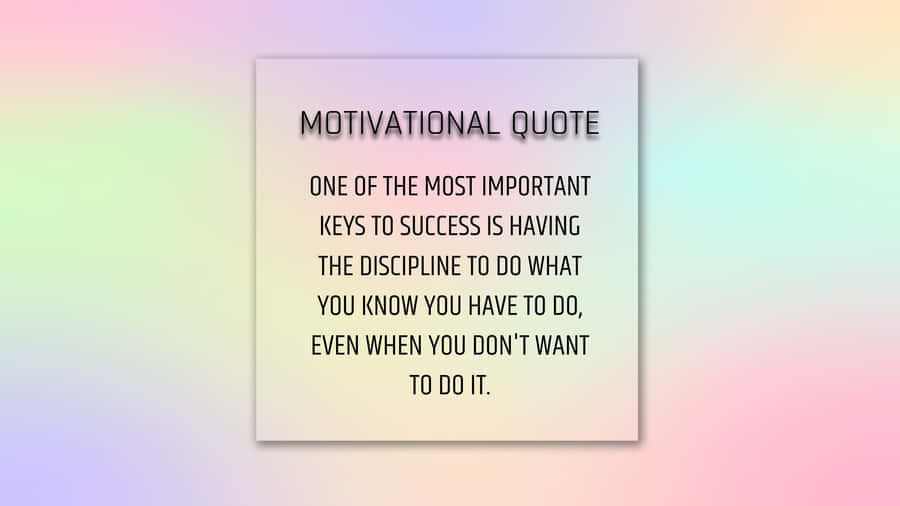 MOTIVATIONAL QUOTE

ONE OF THE MOST IMPORTANT KEYS TO SUCCESS IS HAVING THE DISCIPLINE TO DO WHAT YOU KNOW YOU HAVE TO DO, EVEN WHEN YOU DON'T WANT TO DO IT.